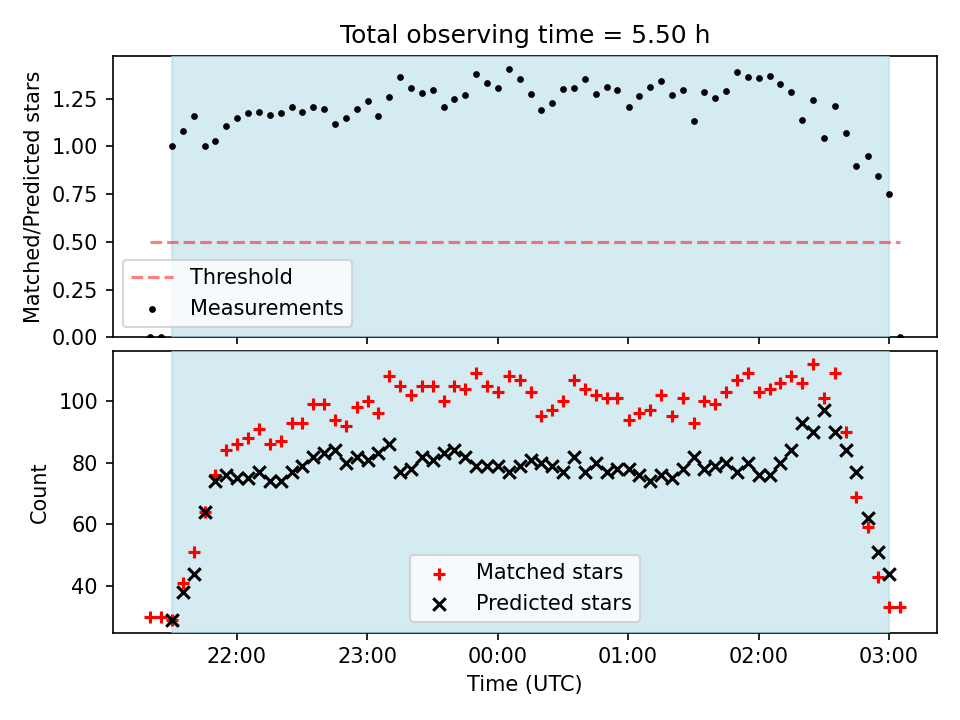 Total observing time = 5.50 h

Matched/Predicted stars

1.25
1.00
0.75
0.50
0.25
0.00

Threshold
Measurements

Count

100
80
60
40

Matched stars
Predicted stars

22:00
23:00
00:00
01:00
02:00
03:00

Time (UTC)